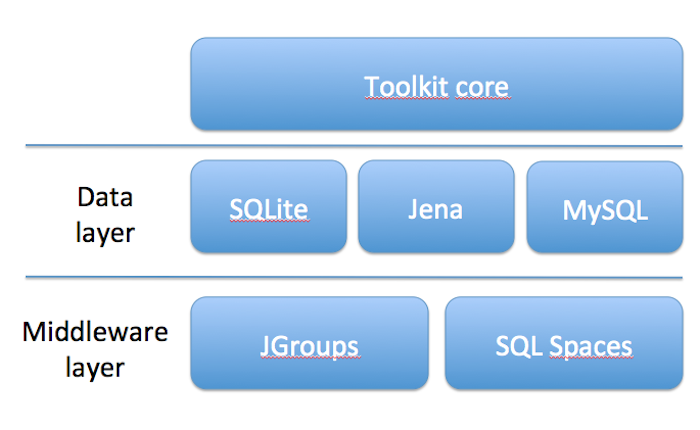 Toolkit core

Data layer

SQLite

Jena

MySQL

Middleware layer

JGroups

SQL Spaces